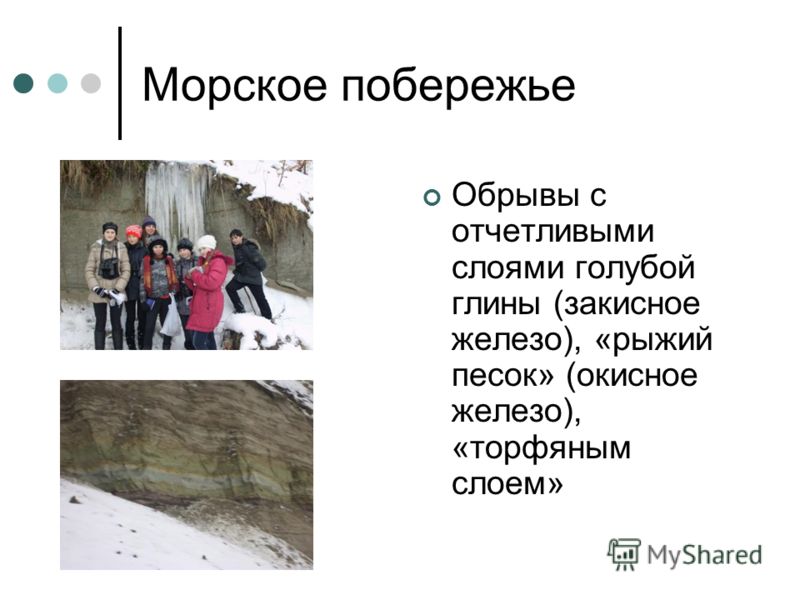 Морское побережье

Обрывы с отчетливыми слоями голубой глины (закисное железо), «рыжий песок» (окисное железо), «торфяным слоем»

MyShared